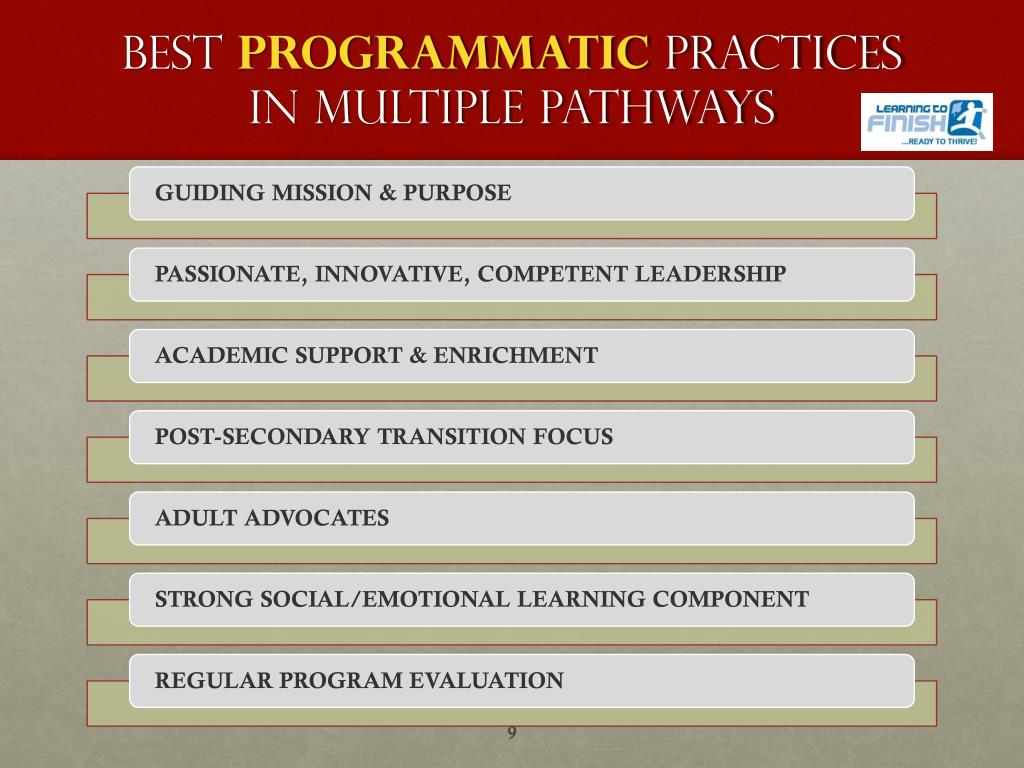 BEST PROGRAMMATIC PRACTICES IN MULTIPLE PATHWAYS

LEARNING TO FINISH ...READY TO THRIVE!

GUIDING MISSION & PURPOSE

PASSIONATE, INNOVATIVE, COMPETENT LEADERSHIP

ACADEMIC SUPPORT & ENRICHMENT

POST-SECONDARY TRANSITION FOCUS

ADULT ADVOCATES

STRONG SOCIAL/EMOTIONAL LEARNING COMPONENT

REGULAR PROGRAM EVALUATION

9